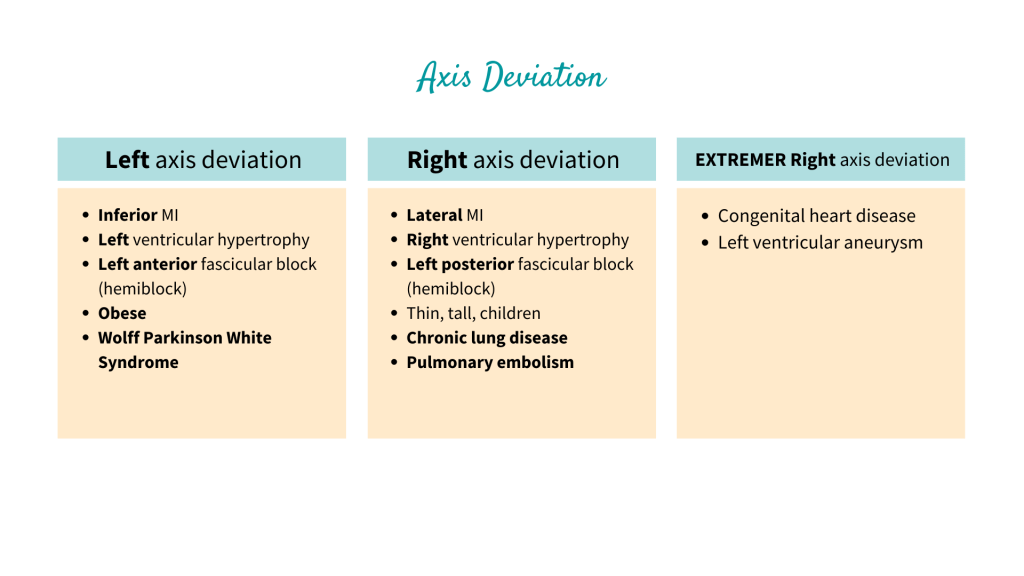 Axis Deviation

Left axis deviation

- Inferior MI
- Left ventricular hypertrophy
- Left anterior fascicular block (hemiblock)
- Obese
- Wolff Parkinson White Syndrome

Right axis deviation

- Lateral MI
- Right ventricular hypertrophy
- Left posterior fascicular block (hemiblock)
- Thin, tall, children
- Chronic lung disease
- Pulmonary embolism

EXTREMER Right axis deviation

- Congenital heart disease
- Left ventricular aneurysm